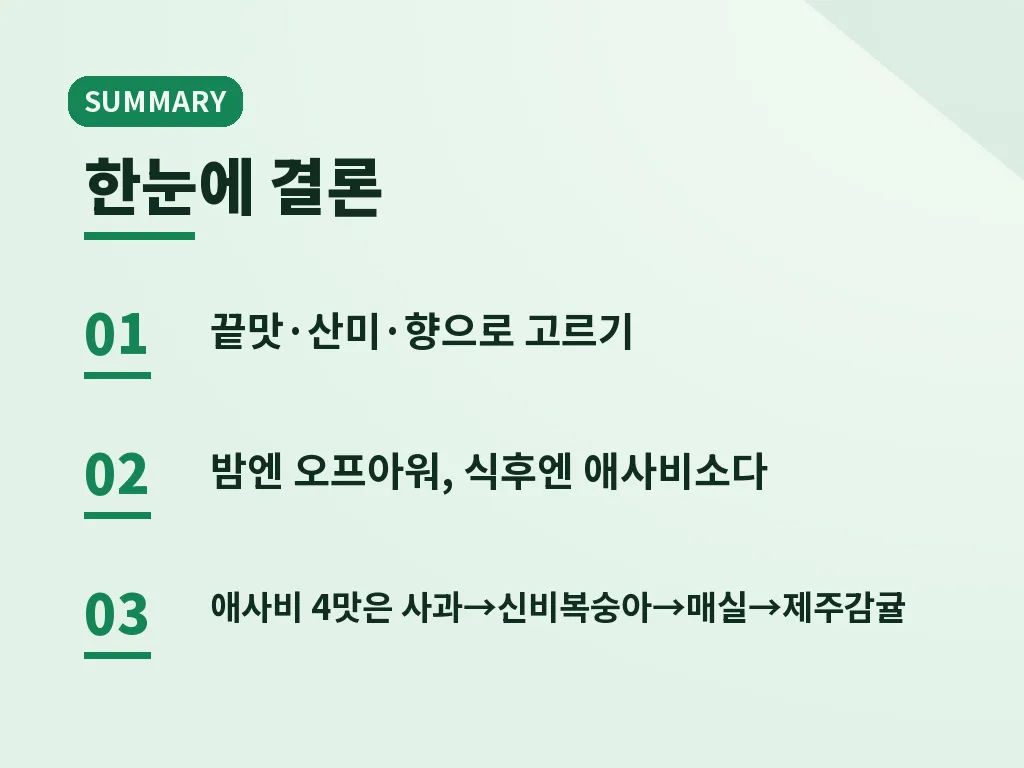 SUMMARY

한눈에 결론

01 끝맛·산미·향으로 고르기

02 밤엔 오프아워, 식후엔 애사비소다

03 애사비 4맛은 사과→신비복숭아→매실→제주감귤